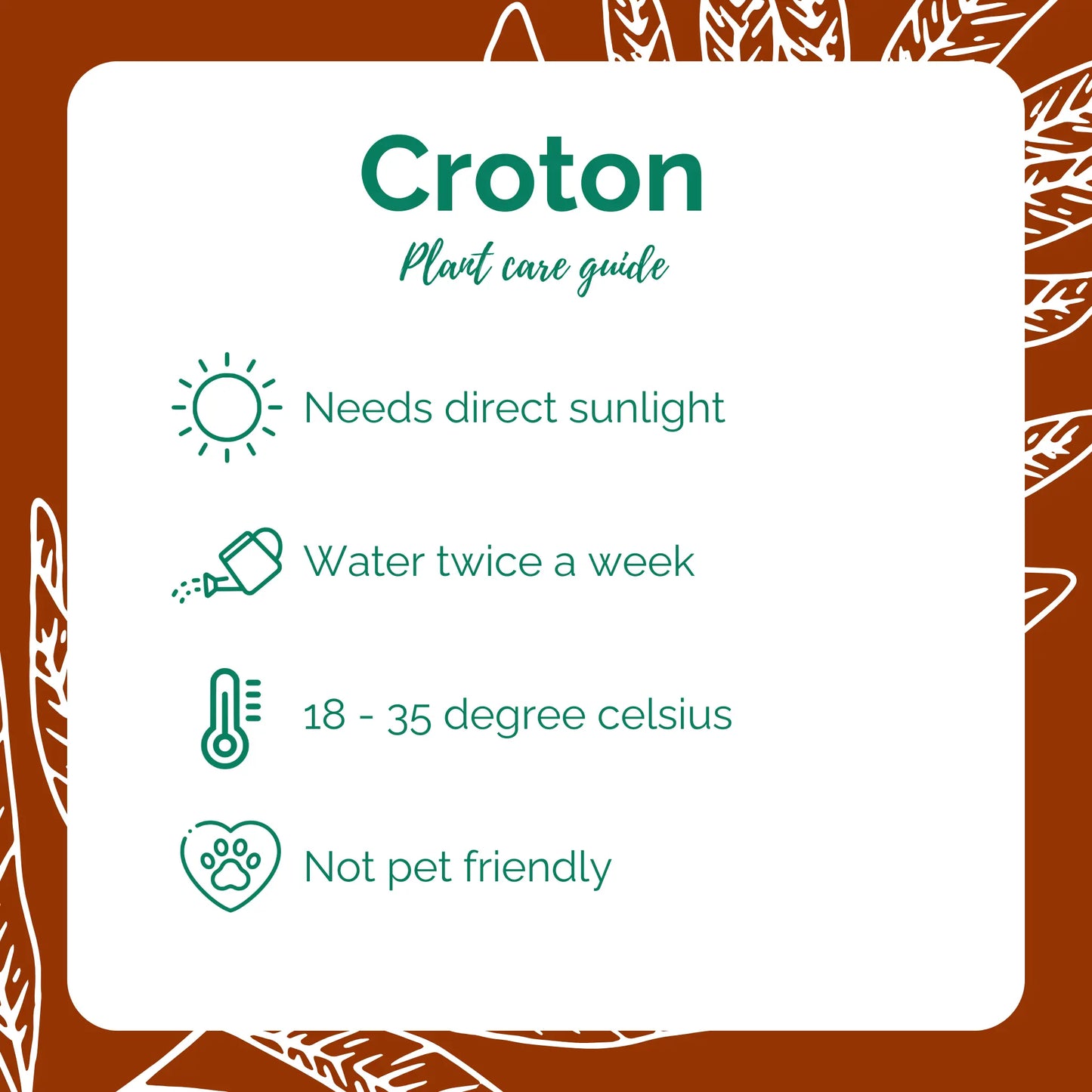 Croton

Plant care guide

Needs direct sunlight

Water twice a week

18 - 35 degree celsius

Not pet friendly